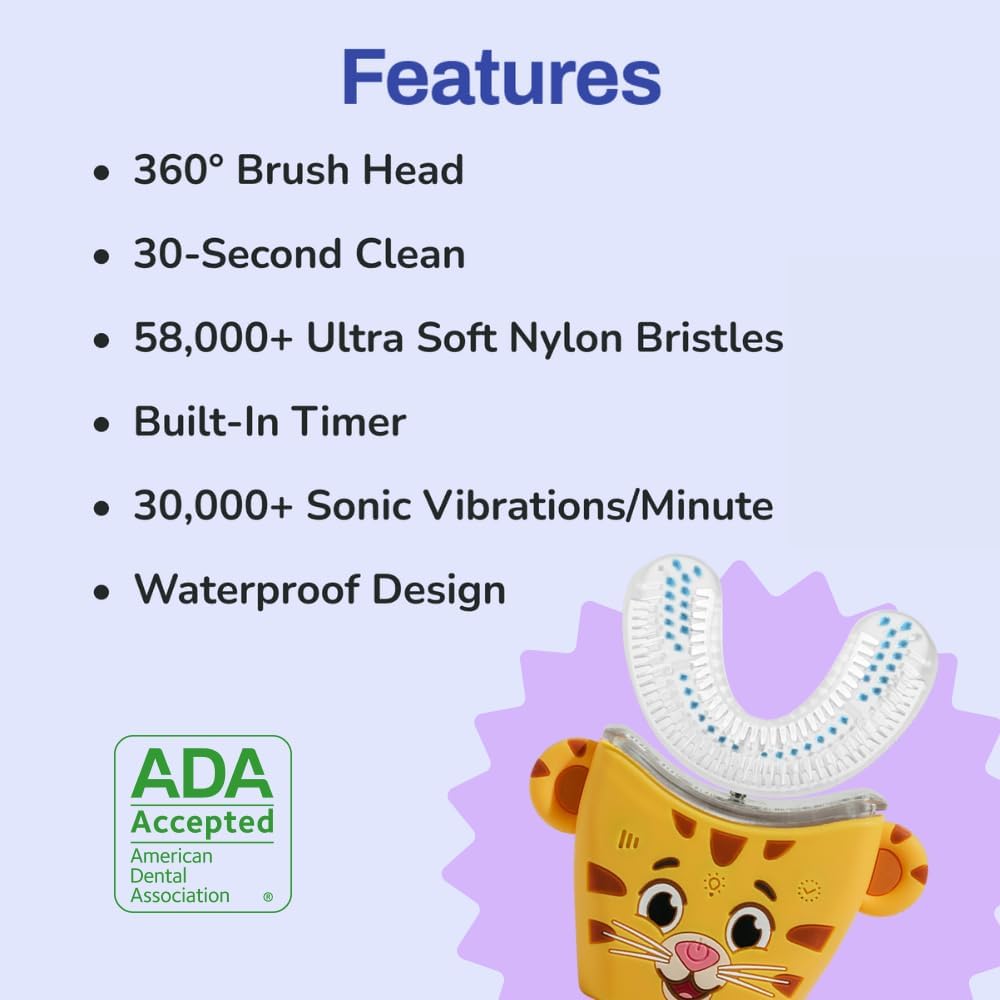 Features

• 360° Brush Head

• 30-Second Clean

• 58,000+ Ultra Soft Nylon Bristles

• Built-In Timer

• 30,000+ Sonic Vibrations/Minute

• Waterproof Design

ADA
Accepted
American
Dental
Association ®